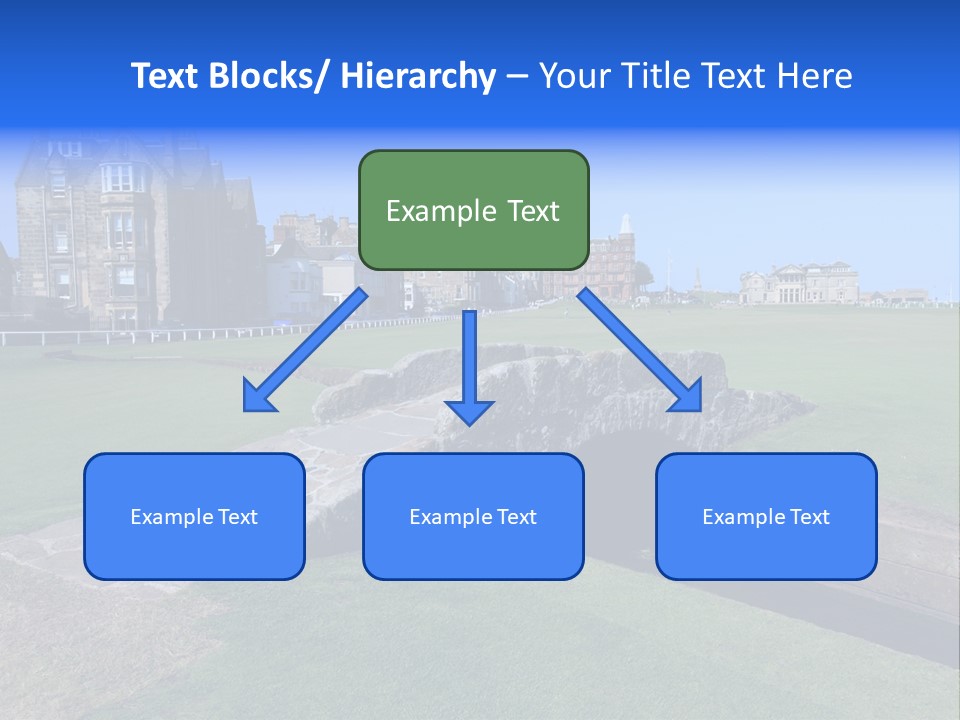 Text Blocks/ Hierarchy – Your Title Text Here

Example Text

Example Text

Example Text

Example Text